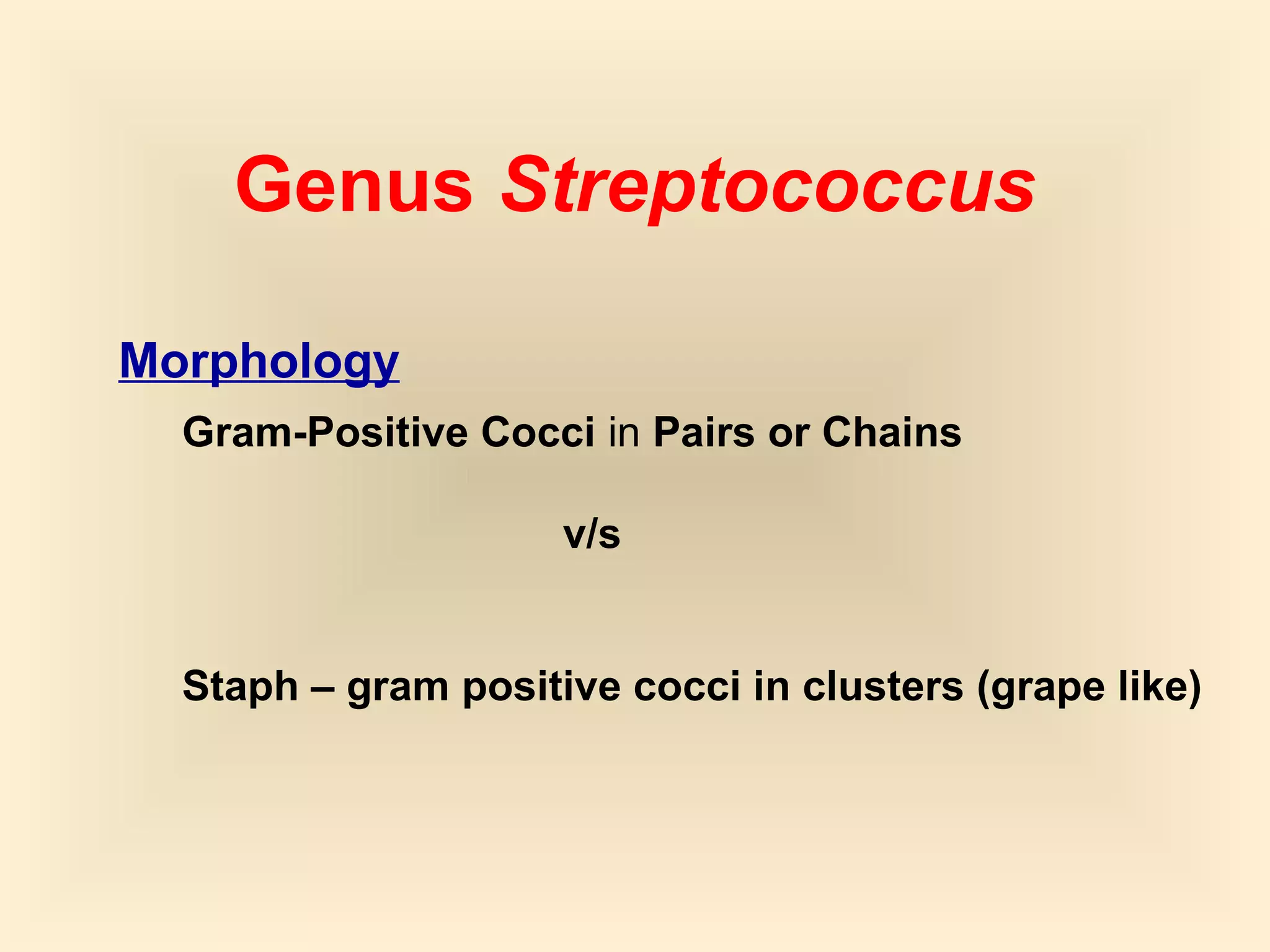 Genus Streptococcus

Morphology

Gram-Positive Cocci in Pairs or Chains

v/s

Staph – gram positive cocci in clusters (grape like)